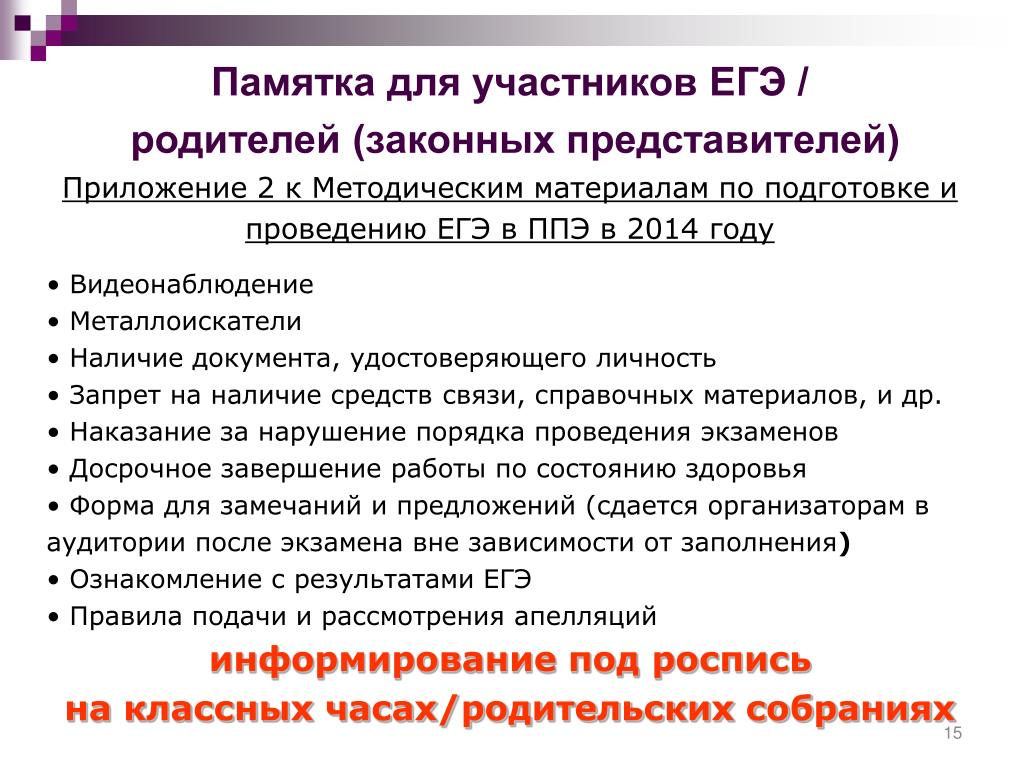 Памятка для участников ЕГЭ / родителей (законных представителей)

Приложение 2 к Методическим материалам по подготовке и проведению ЕГЭ в ППЭ в 2014 году

• Видеонаблюдение
• Металлоискатели
• Наличие документа, удостоверяющего личность
• Запрет на наличие средств связи, справочных материалов, и др.
• Наказание за нарушение порядка проведения экзаменов
• Досрочное завершение работы по состоянию здоровья
• Форма для замечаний и предложений (сдается организаторам в аудитории после экзамена вне зависимости от заполнения)
• Ознакомление с результатами ЕГЭ
• Правила подачи и рассмотрения апелляций

информирование под роспись
на классных часах/родительских собраниях

15